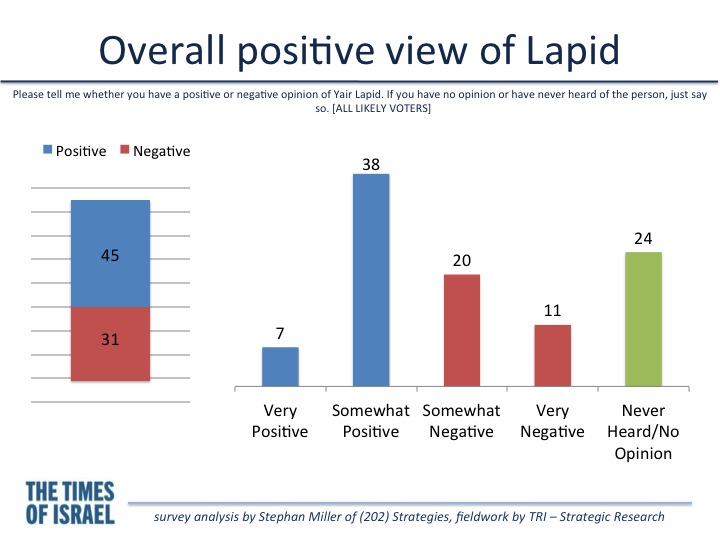 Overall positive view of Lapid

Please tell me whether you have a positive or negative opinion of Yair Lapid. If you have no opinion or have never heard of the person, just say so. [ALL LIKELY VOTERS]

Positive Negative

45
31

7
38
20
11
24

Very Positive
Somewhat Positive
Somewhat Negative
Very Negative
Never Heard/No Opinion

THE TIMES OF ISRAEL

survey analysis by Stephan Miller of (202) Strategies, fieldwork by TRI – Strategic Research